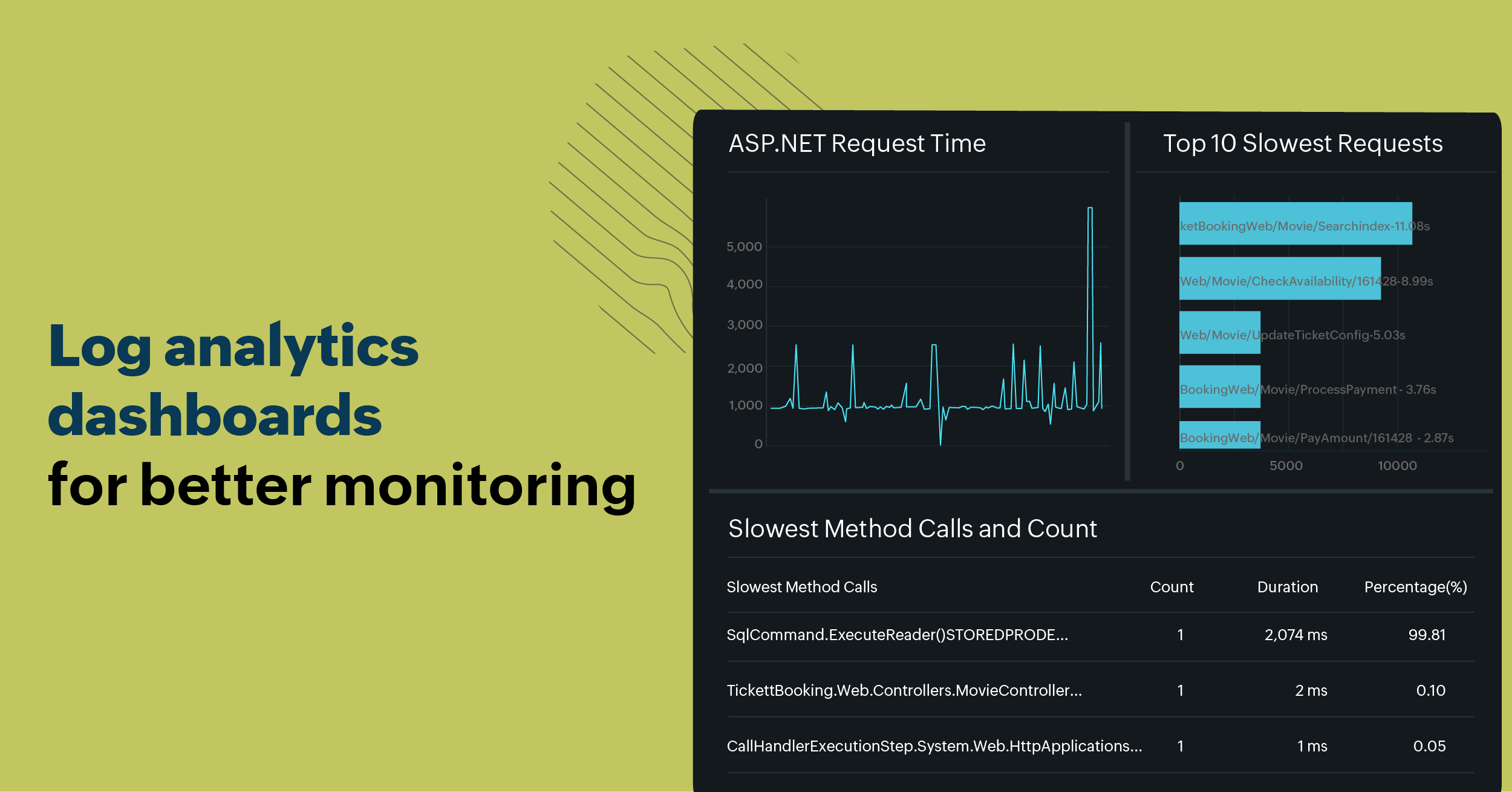 Log analytics dashboards for better monitoring

ASP.NET Request Time

5,000
4,000
3,000
2,000
1,000
0

Top 10 Slowest Requests

ketBookingWeb/Movie/Searchindex-11.08s
Web/Movie/CheckAvailability/161428-8.99s
Web/Movie/UpdateTicketConfig-5.03s
BookingWeb/Movie/ProcessPayment - 3.76s
BookingWeb/Movie/PayAmount/161428 - 2.87s

0 5000 10000

Slowest Method Calls and Count

| Slowest Method Calls | Count | Duration | Percentage(%) |
|---|---|---|---|
| SqlCommand.ExecuteReader()STOREDPRODE... | 1 | 2,074 ms | 99.81 |
| TickettBooking.Web.Controllers.MovieController... | 1 | 2 ms | 0.10 |
| CallHandlerExecutionStep.System.Web.HttpApplications... | 1 | 1 ms | 0.05 |